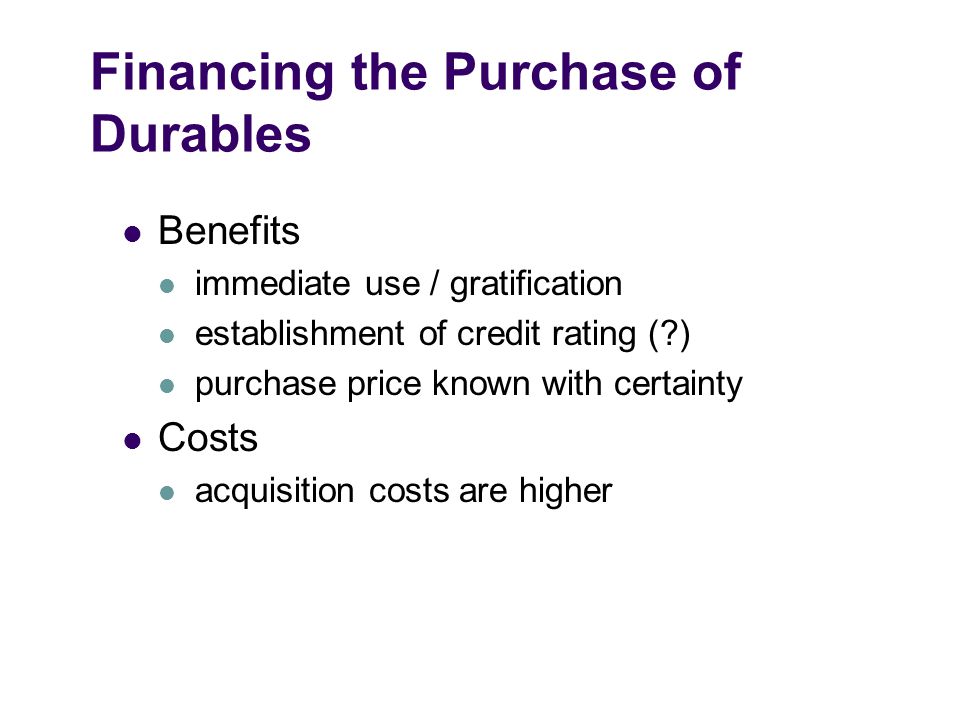 Financing the Purchase of Durables

- Benefits
  - immediate use / gratification
  - establishment of credit rating (?)
  - purchase price known with certainty
- Costs
  - acquisition costs are higher